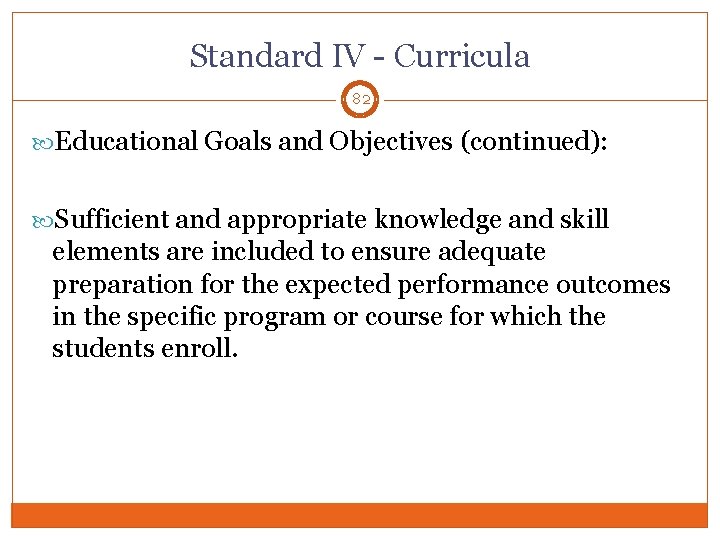 Standard IV - Curricula

82

Educational Goals and Objectives (continued):

Sufficient and appropriate knowledge and skill elements are included to ensure adequate preparation for the expected performance outcomes in the specific program or course for which the students enroll.